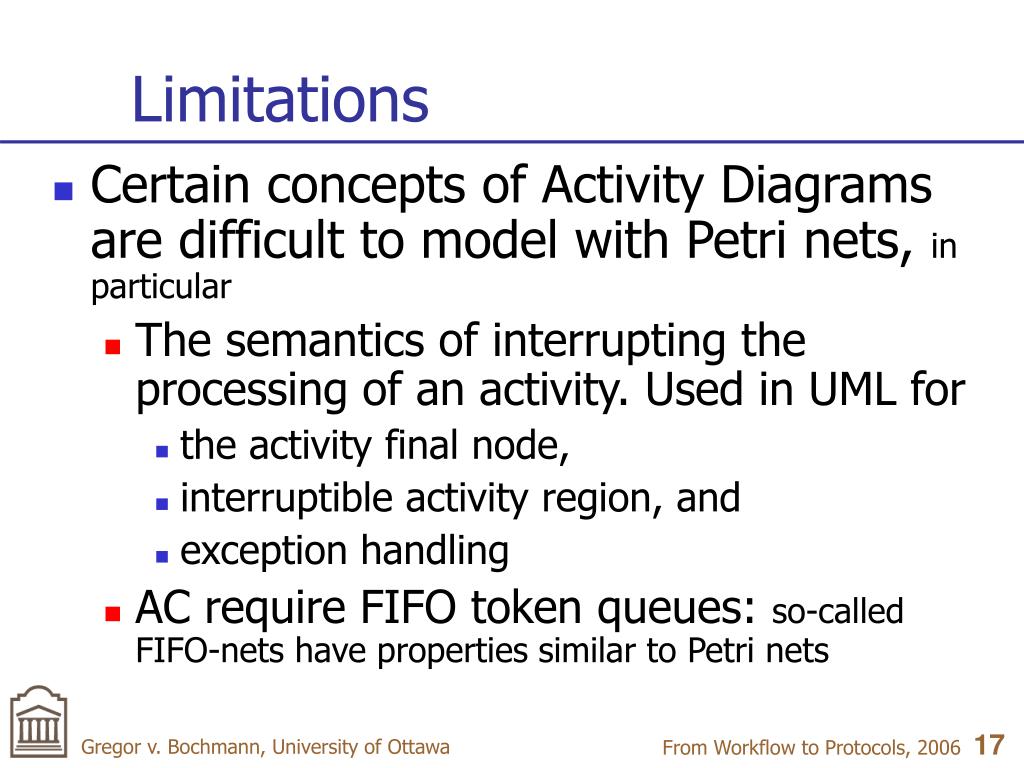 Limitations

Certain concepts of Activity Diagrams are difficult to model with Petri nets, in particular

The semantics of interrupting the processing of an activity. Used in UML for

the activity final node,

interruptible activity region, and

exception handling

AC require FIFO token queues: so-called FIFO-nets have properties similar to Petri nets

Gregor v. Bochmann, University of Ottawa

From Workflow to Protocols, 2006 17